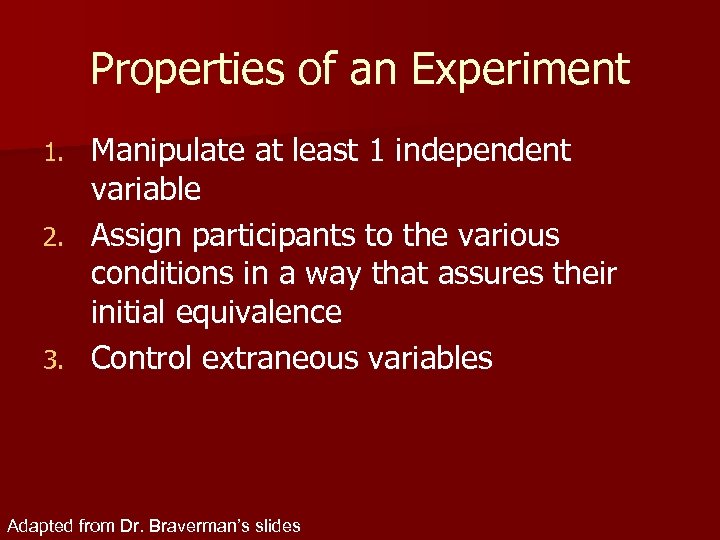 Properties of an Experiment

1. Manipulate at least 1 independent variable
2. Assign participants to the various conditions in a way that assures their initial equivalence
3. Control extraneous variables

Adapted from Dr. Braverman's slides